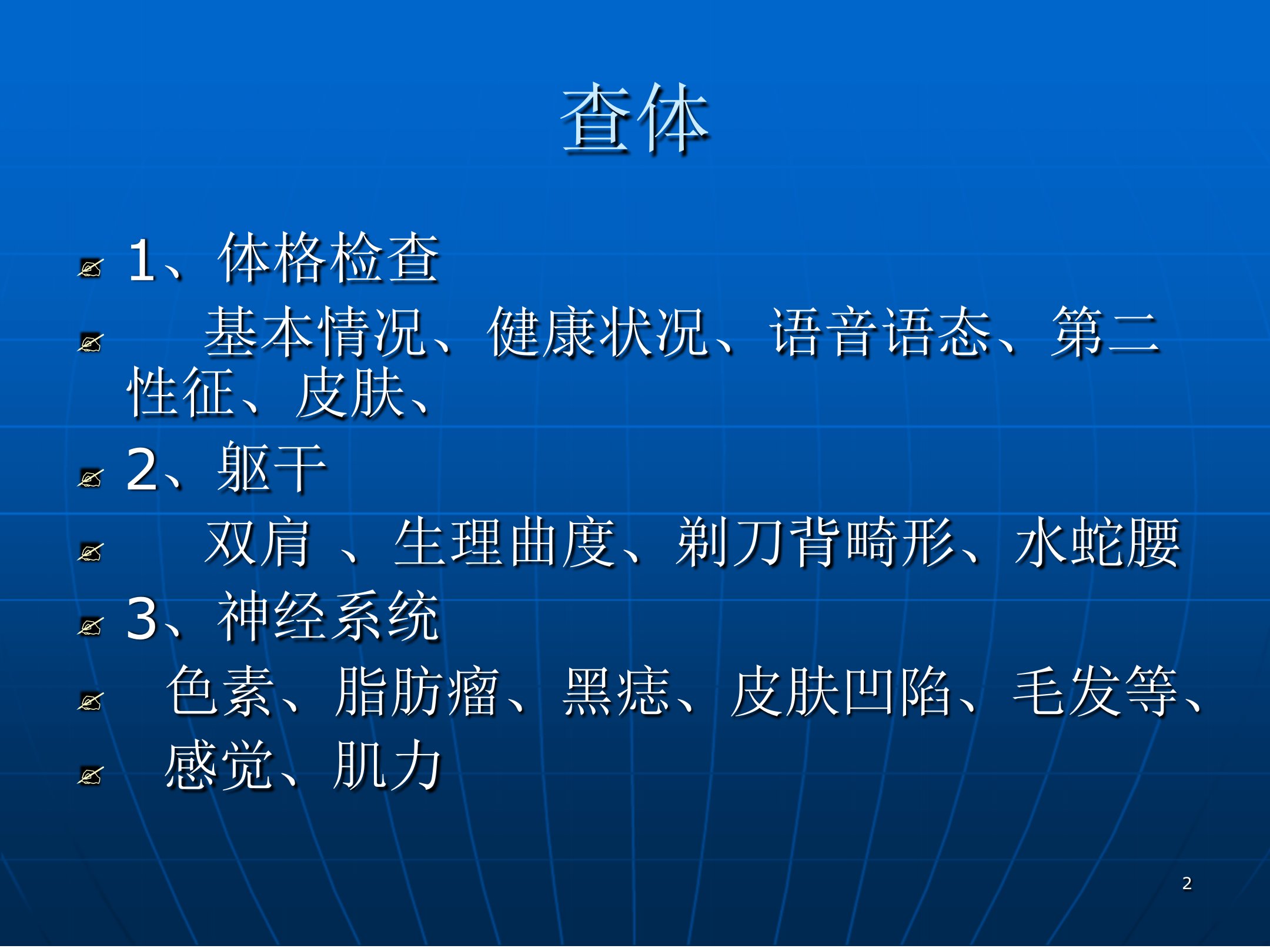 查体

1、体格检查

基本情况、健康状况、语音语态、第二性征、皮肤、

2、躯干

双肩 、生理曲度、剃刀背畸形、水蛇腰

3、神经系统

色素、脂肪瘤、黑痣、皮肤凹陷、毛发等、

感觉、肌力

2